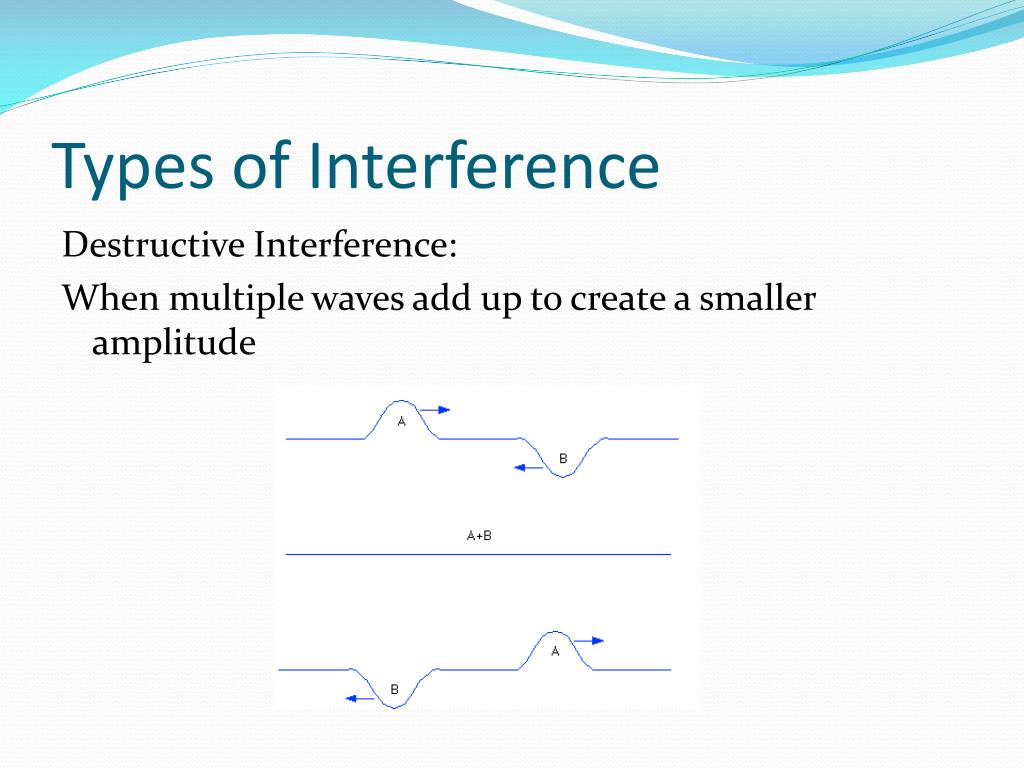 Types of Interference

Destructive Interference:

When multiple waves add up to create a smaller amplitude

A

B

A+B

A

B